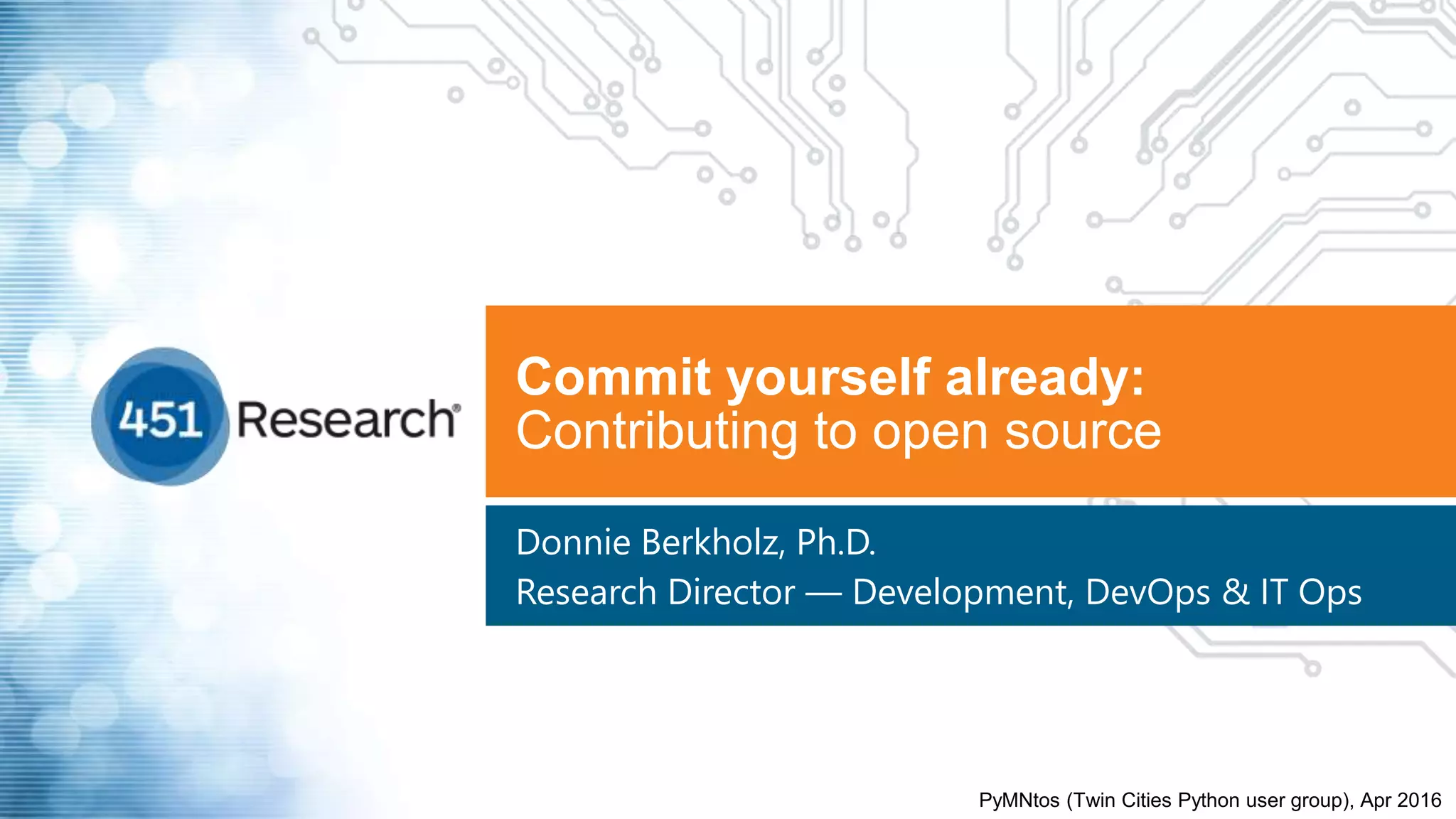 451 Research®

Commit yourself already:
Contributing to open source

Donnie Berkholz, Ph.D.
Research Director — Development, DevOps & IT Ops

PyMNtos (Twin Cities Python user group), Apr 2016